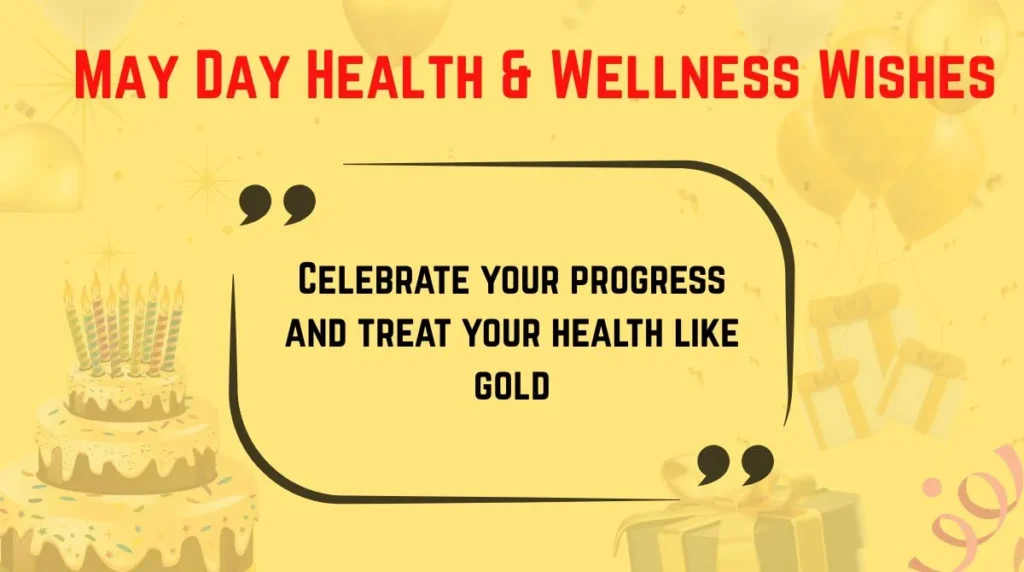 May Day Health & Wellness Wishes

Celebrate your progress and treat your health like gold